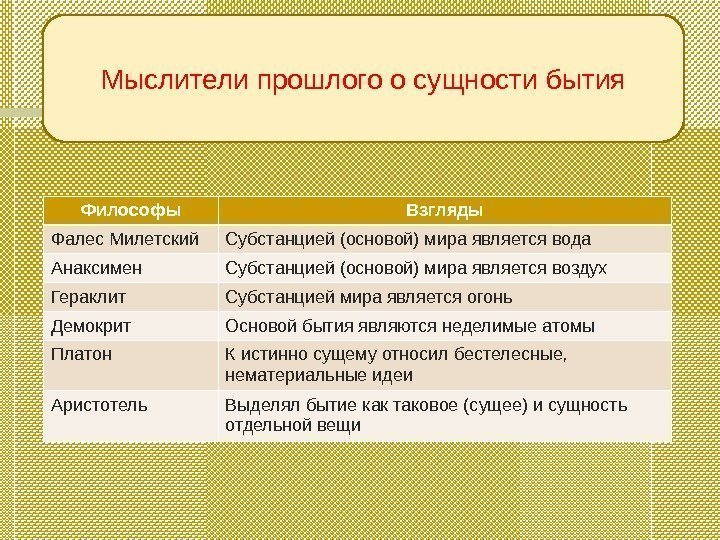 Мыслители прошлого о сущности бытия

| Философы | Взгляды |
|---|---|
| Фалес Милетский | Субстанцией (основой) мира является вода |
| Анаксимен | Субстанцией (основой) мира является воздух |
| Гераклит | Субстанцией мира является огонь |
| Демокрит | Основой бытия являются неделимые атомы |
| Платон | К истинно сущему относил бестелесные, нематериальные идеи |
| Аристотель | Выделял бытие как таковое (сущее) и сущность отдельной вещи |